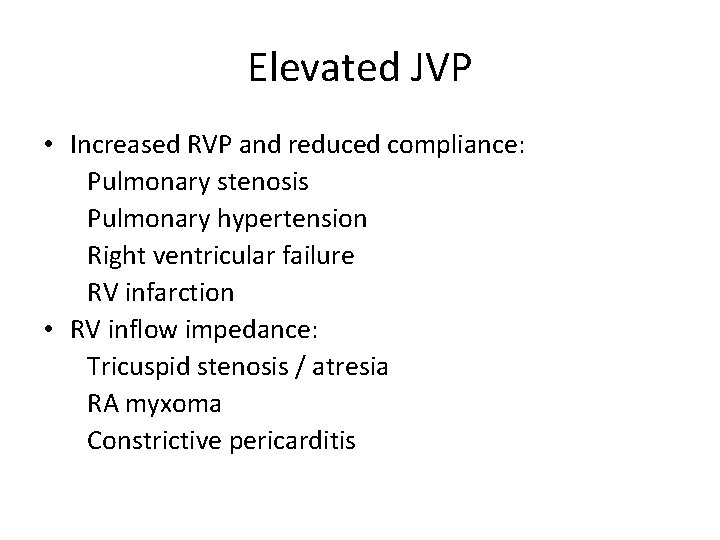 Elevated JVP

• Increased RVP and reduced compliance:
Pulmonary stenosis
Pulmonary hypertension
Right ventricular failure
RV infarction
• RV inflow impedance:
Tricuspid stenosis / atresia
RA myxoma
Constrictive pericarditis